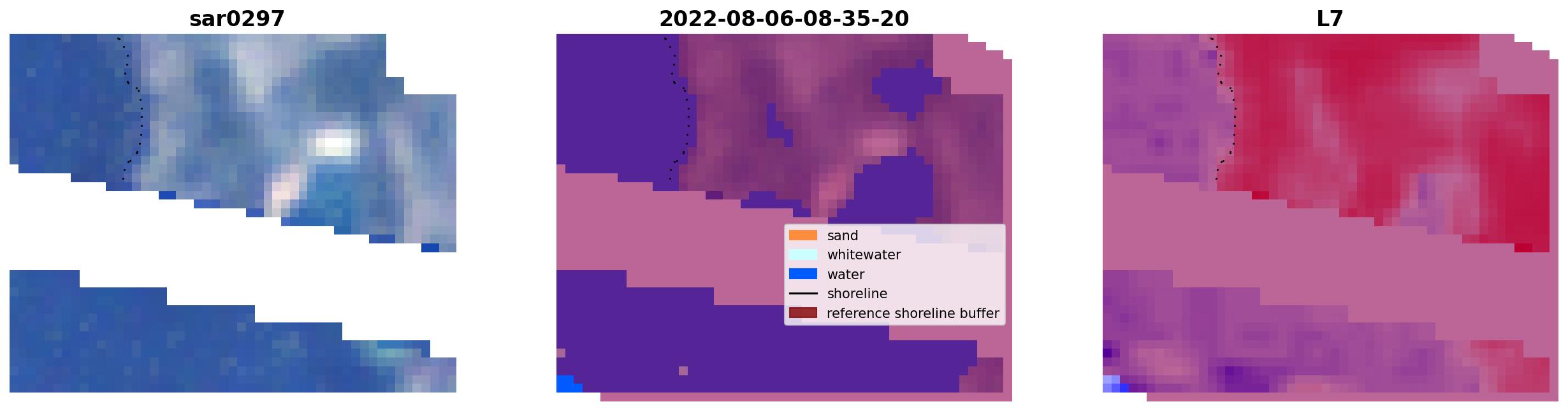 sar0297

2022-08-06-08-35-20

sand
whitewater
water
shoreline
reference shoreline buffer

L7